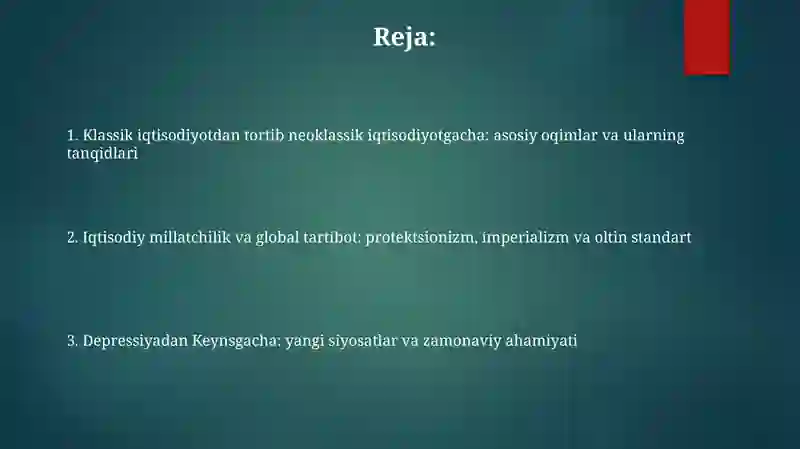 Reja:

1. Klassik iqtisodiyotdan tortib neoklassik iqtisodiyotgacha: asosiy oqimlar va ularning tanqidlari

2. Iqtisodiy millatchilik va global tartibot: protektsionizm, imperializm va oltin standart

3. Depressiyadan Keynsgacha: yangi siyosatlar va zamonaviy ahamiyati